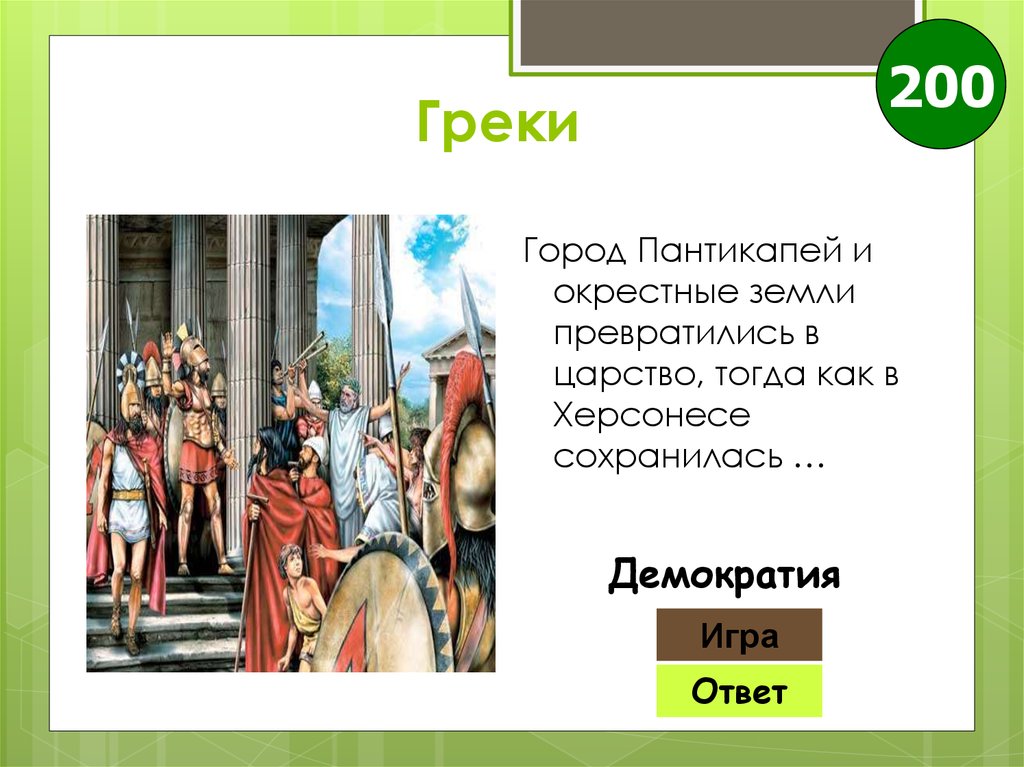 200

Греки

Город Пантикапей и окрестные земли превратились в царство, тогда как в Херсонесе сохранилась …

Демократия

Игра

Ответ